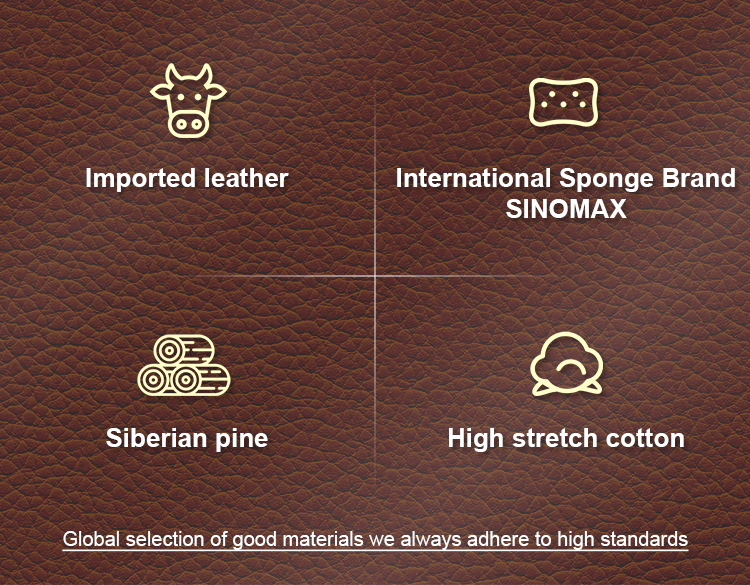 Imported leather

International Sponge Brand SINOMAX

Siberian pine

High stretch cotton

Global selection of good materials we always adhere to high standards